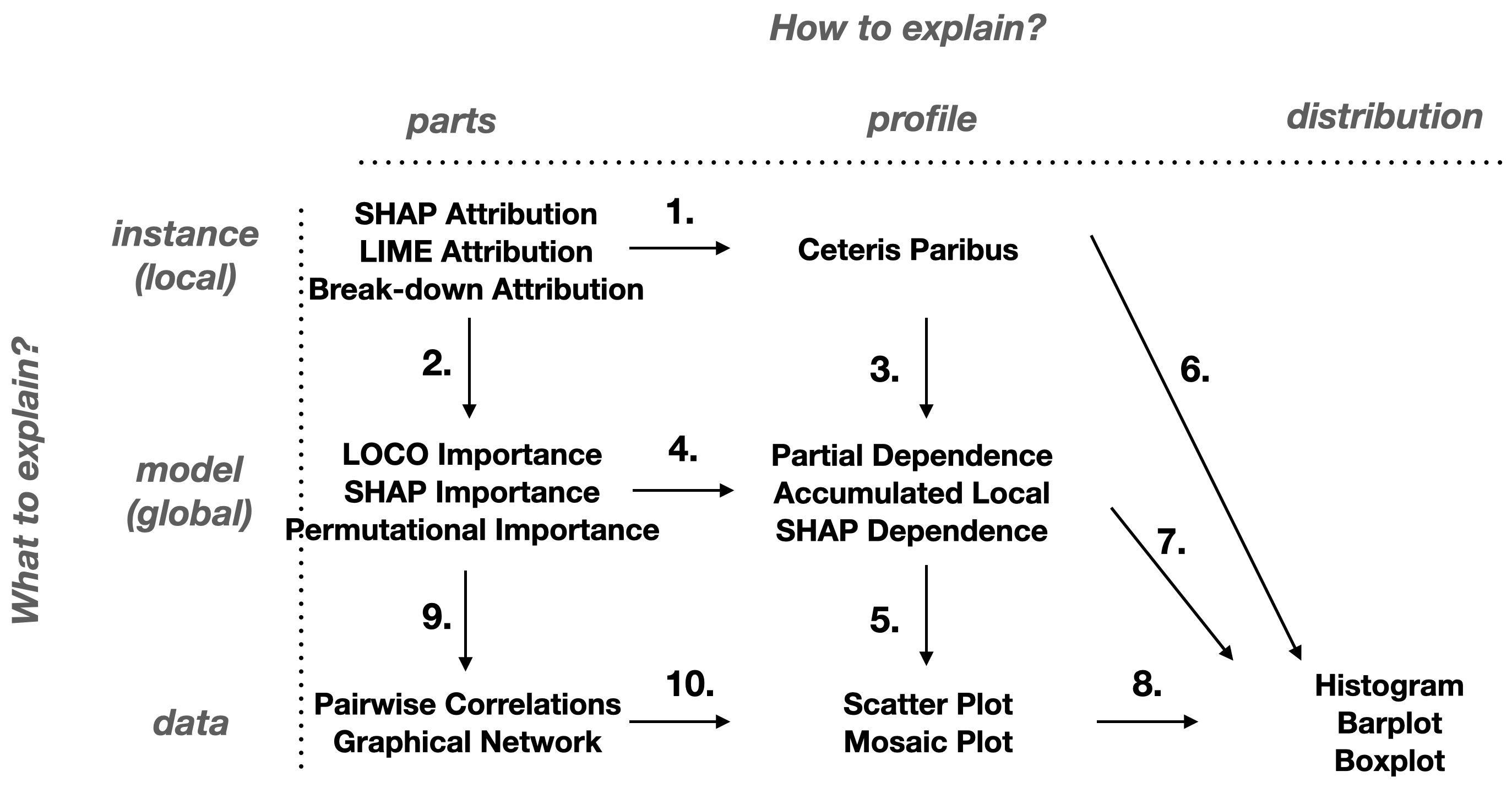 How to explain?

parts

profile

distribution

What to explain?

instance (local)

SHAP Attribution
LIME Attribution
Break-down Attribution

1.

Ceteris Paribus

2.

3.

6.

model (global)

LOCO Importance
SHAP Importance
Permutational Importance

4.

Partial Dependence
Accumulated Local
SHAP Dependence

7.

9.

5.

data

Pairwise Correlations
Graphical Network

10.

Scatter Plot
Mosaic Plot

8.

Histogram
Barplot
Boxplot